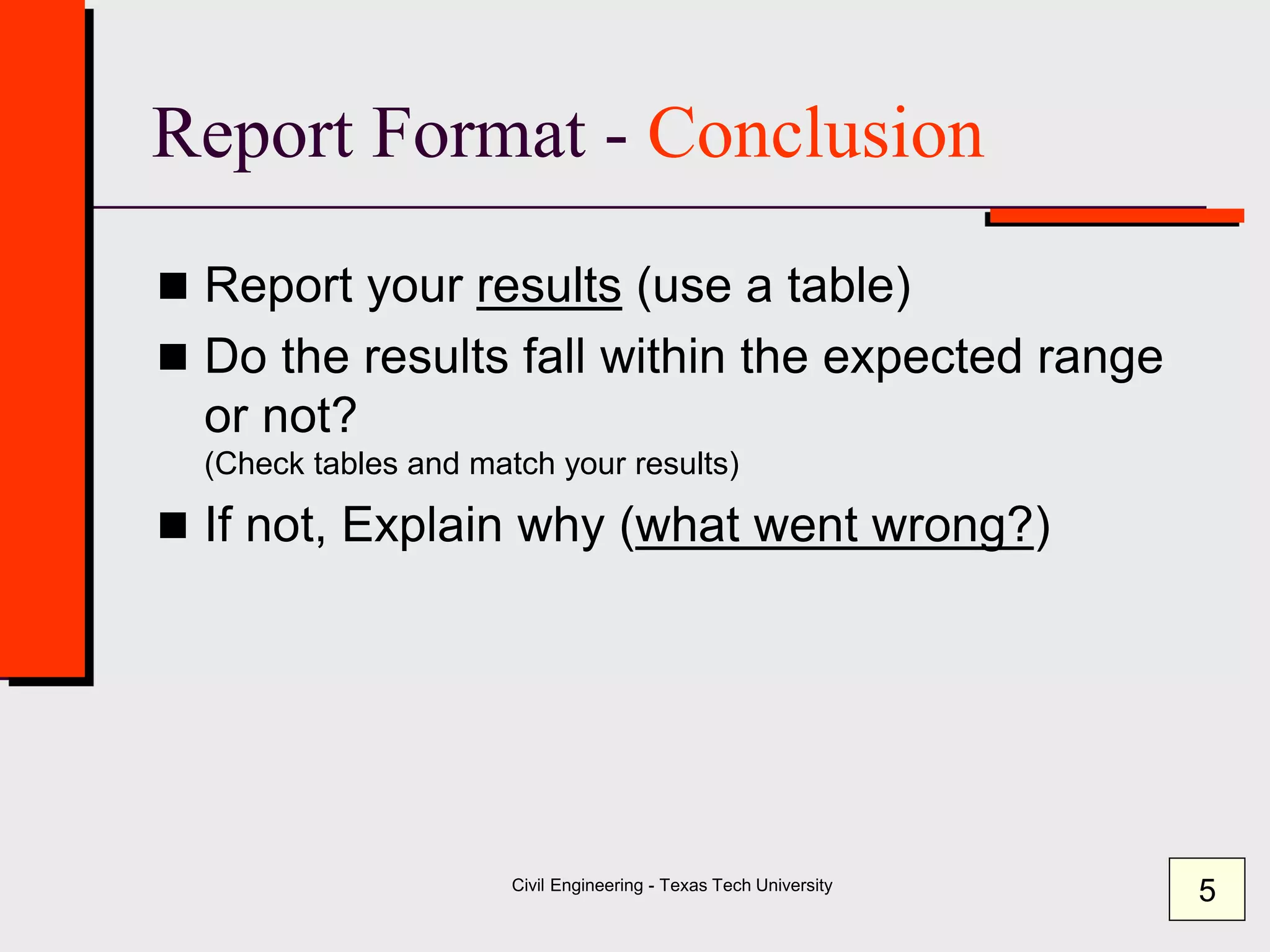 Report Format - Conclusion

■ Report your results (use a table)

■ Do the results fall within the expected range or not?
(Check tables and match your results)

■ If not, Explain why (what went wrong?)

Civil Engineering - Texas Tech University

5